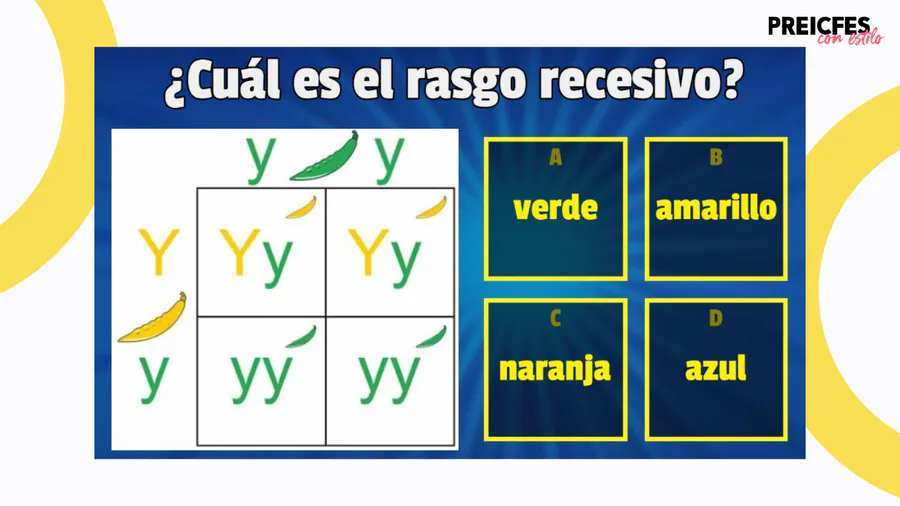 PREICFES con estilo

¿Cuál es el rasgo recesivo?

| | y | y |
|---|---|---|
| Y | Yy | Yy |
| y | yy | yy |

A
verde

B
amarillo

C
naranja

D
azul